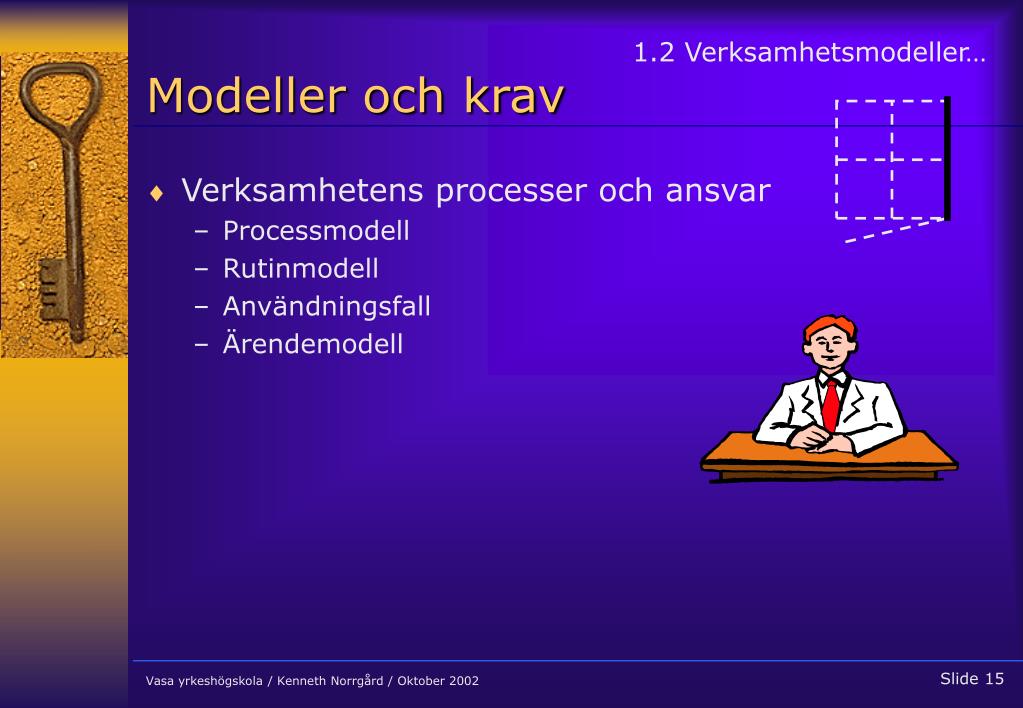 1.2 Verksamhetsmodeller…

Modeller och krav

♦ Verksamhetens processer och ansvar
– Processmodell
– Rutinmodell
– Användningsfall
– Ärendemodell

Vasa yrkeshögskola / Kenneth Norrgård / Oktober 2002

Slide 15